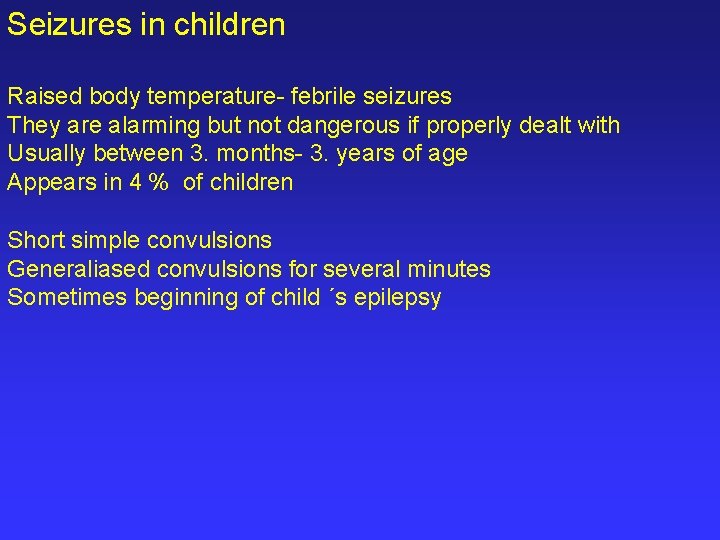 Seizures in children

Raised body temperature- febrile seizures
They are alarming but not dangerous if properly dealt with
Usually between 3. months- 3. years of age
Appears in 4 %  of children

Short simple convulsions
Generaliased convulsions for several minutes
Sometimes beginning of child ´s epilepsy